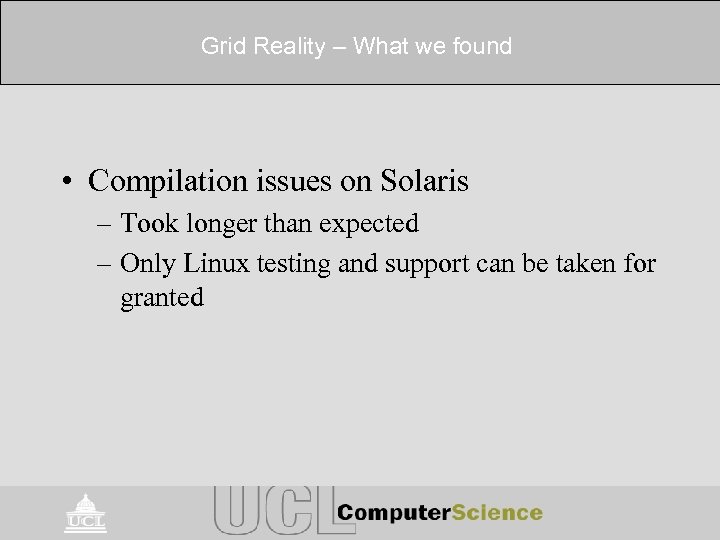 Grid Reality – What we found

• Compilation issues on Solaris
– Took longer than expected
– Only Linux testing and support can be taken for granted

UCL

UCL ComputerScience